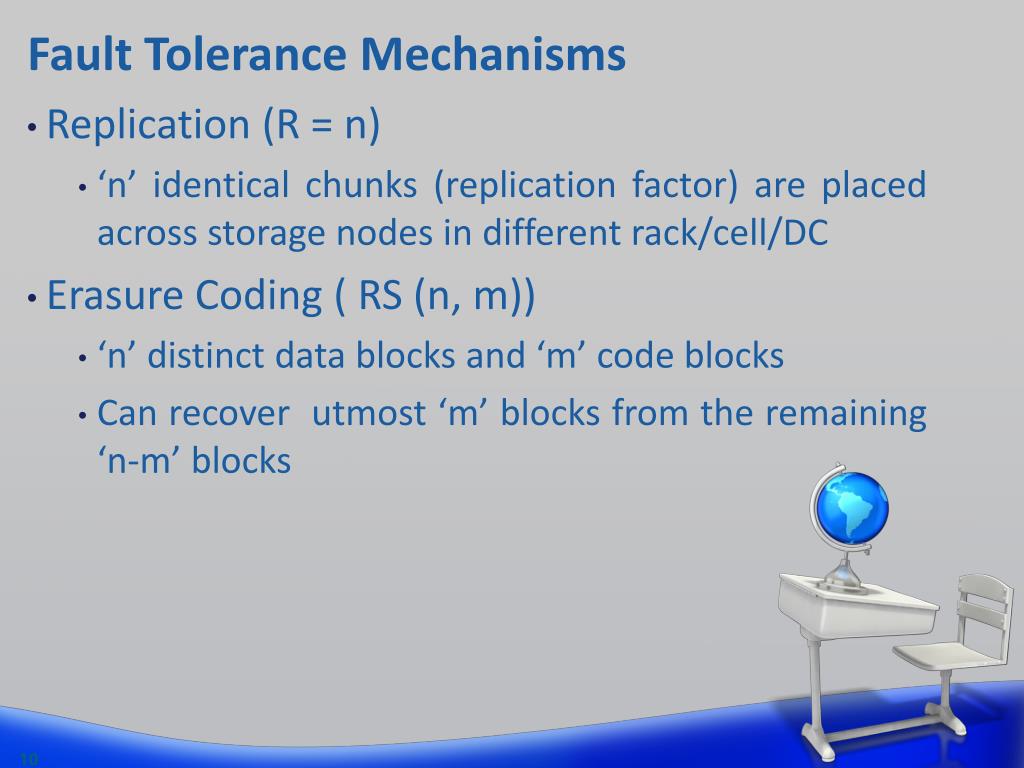 Fault Tolerance Mechanisms

• Replication (R = n)
  • ‘n’ identical chunks (replication factor) are placed across storage nodes in different rack/cell/DC
• Erasure Coding ( RS (n, m))
  • ‘n’ distinct data blocks and ‘m’ code blocks
  • Can recover utmost ‘m’ blocks from the remaining ‘n-m’ blocks

10